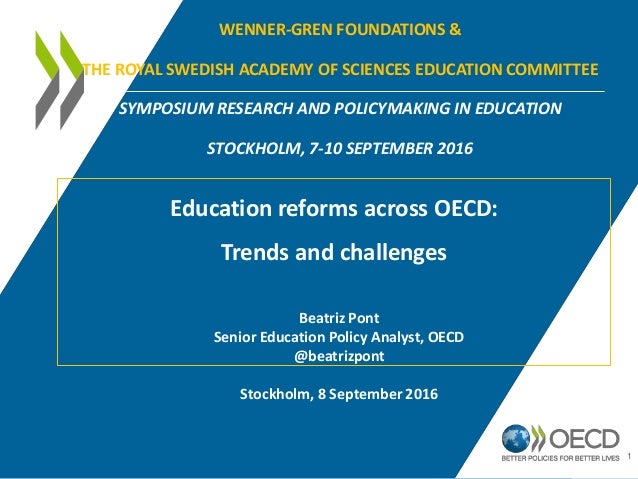 WENNER-GREN FOUNDATIONS &

THE ROYAL SWEDISH ACADEMY OF SCIENCES EDUCATION COMMITTEE

SYMPOSIUM RESEARCH AND POLICYMAKING IN EDUCATION

STOCKHOLM, 7-10 SEPTEMBER 2016

Education reforms across OECD:

Trends and challenges

Beatriz Pont
Senior Education Policy Analyst, OECD
@beatrizpont

Stockholm, 8 September 2016

OECD
BETTER POLICIES FOR BETTER LIVES

1